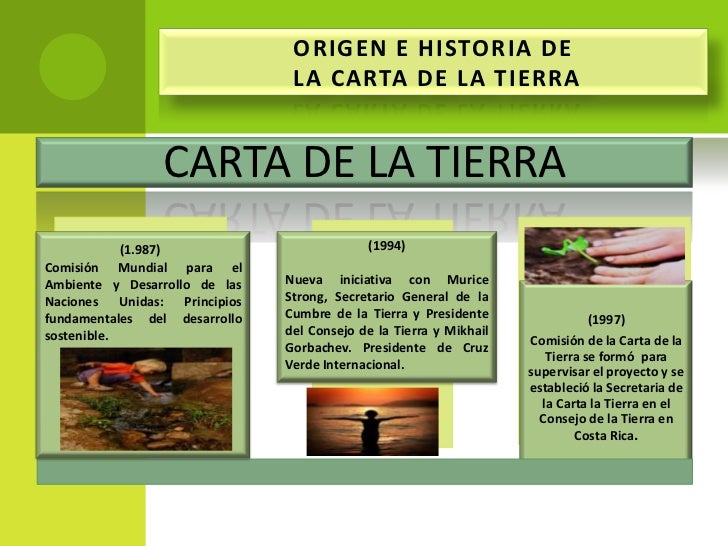 ORIGEN E HISTORIA DE
LA CARTA DE LA TIERRA

CARTA DE LA TIERRA

(1.987)
Comisión Mundial para el Ambiente y Desarrollo de las Naciones Unidas: Principios fundamentales del desarrollo sostenible.

(1994)
Nueva iniciativa con Murice Strong, Secretario General de la Cumbre de la Tierra y Presidente del Consejo de la Tierra y Mikhail Gorbachev. Presidente de Cruz Verde Internacional.

(1997)
Comisión de la Carta de la Tierra se formó para supervisar el proyecto y se estableció la Secretaria de la Carta la Tierra en el Consejo de la Tierra en Costa Rica.